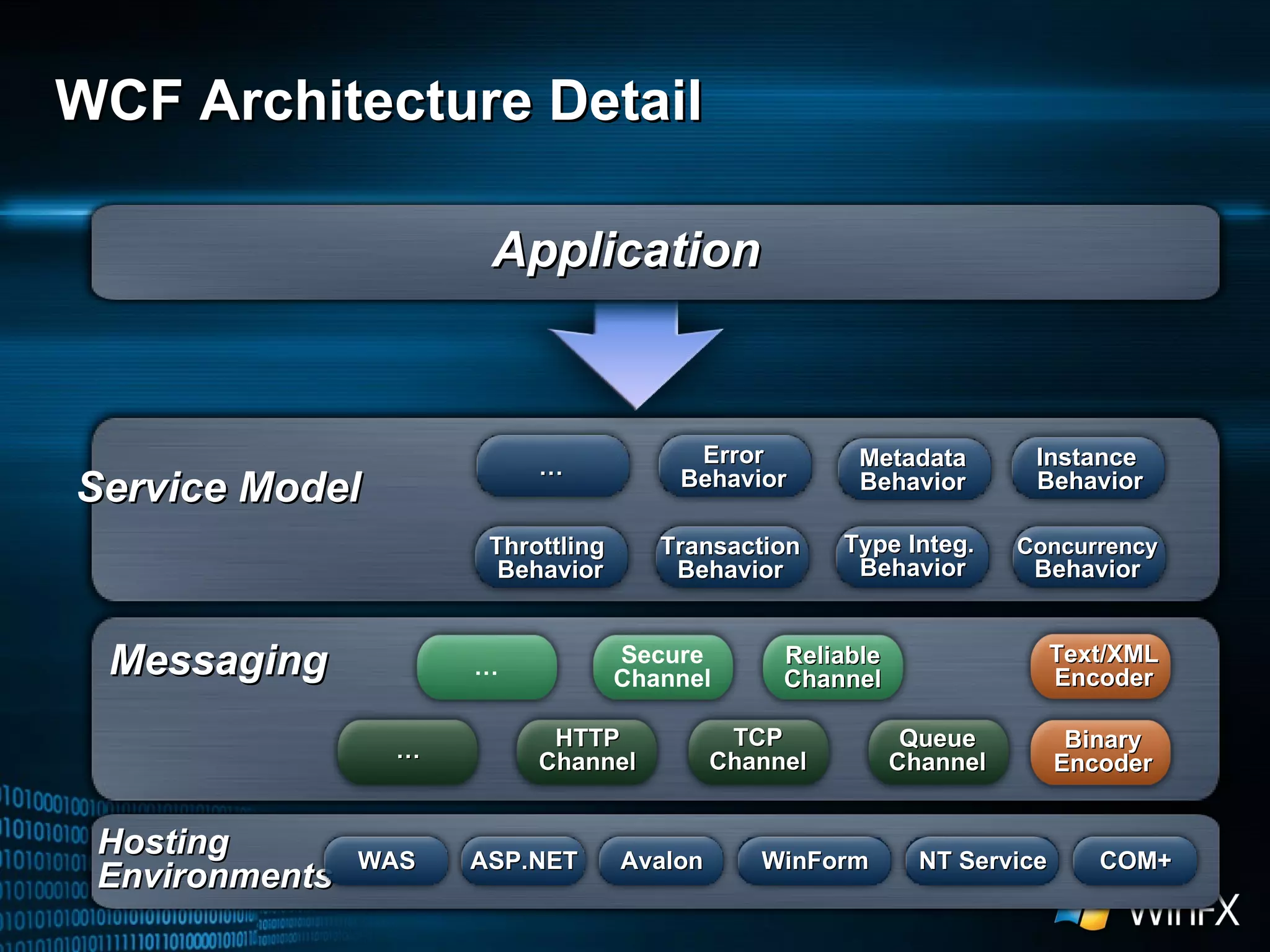 WCF Architecture Detail

Application

Service Model

...

Error Behavior

Metadata Behavior

Instance Behavior

Throttling Behavior

Transaction Behavior

Type Integ. Behavior

Concurrency Behavior

Messaging

...

Secure Channel

Reliable Channel

Text/XML Encoder

...

HTTP Channel

TCP Channel

Queue Channel

Binary Encoder

Hosting Environments

WAS

ASP.NET

Avalon

WinForm

NT Service

COM+

WinFX